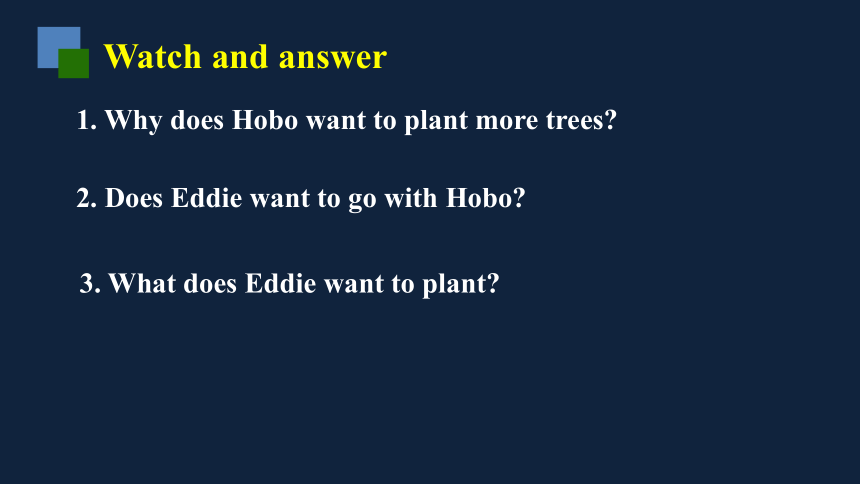 Watch and answer

1. Why does Hobo want to plant more trees?

2. Does Eddie want to go with Hobo?

3. What does Eddie want to plant?